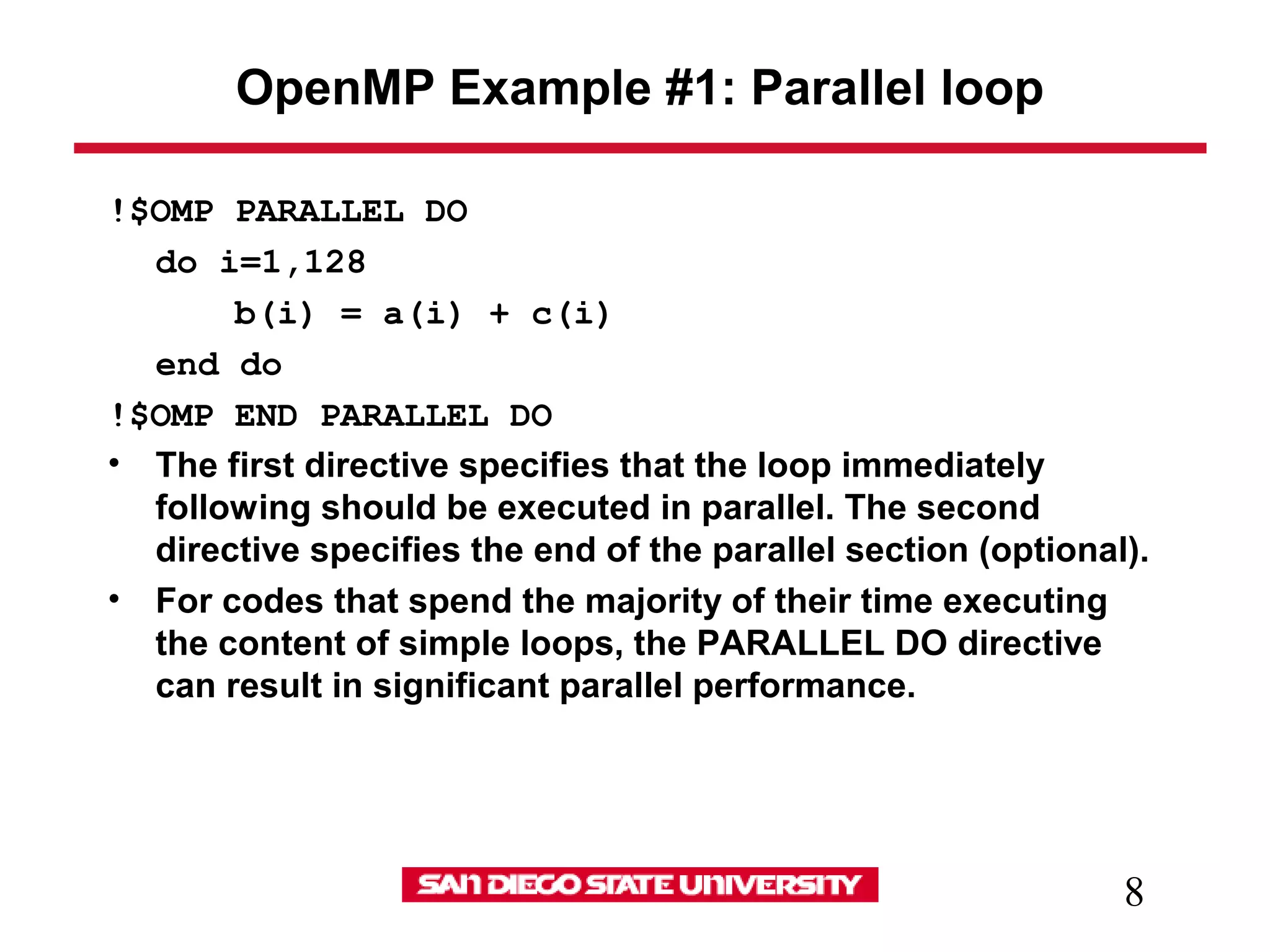 OpenMP Example #1: Parallel loop

!$OMP PARALLEL DO
do i=1,128
b(i) = a(i) + c(i)
end do
!$OMP END PARALLEL DO

• The first directive specifies that the loop immediately following should be executed in parallel. The second directive specifies the end of the parallel section (optional).

• For codes that spend the majority of their time executing the content of simple loops, the PARALLEL DO directive can result in significant parallel performance.

SAN DIEGO STATE UNIVERSITY

8